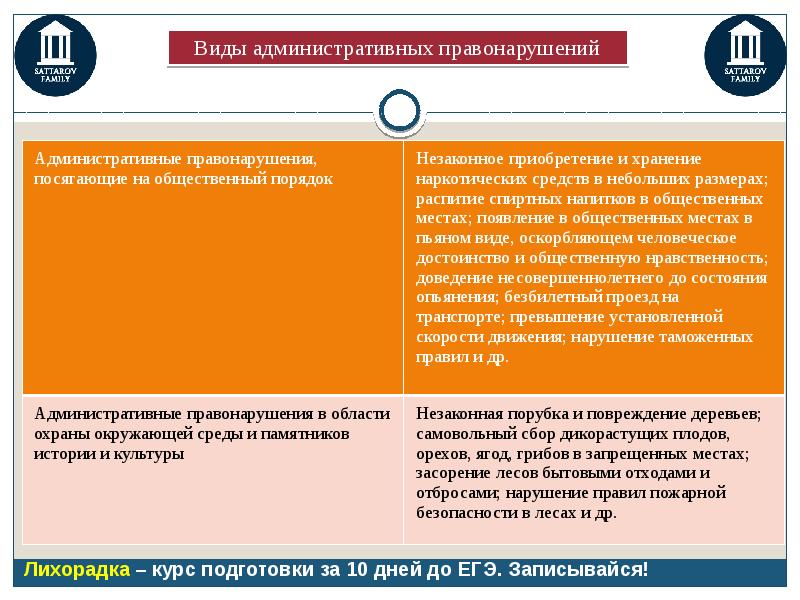 SATTAROV FAMILY

Виды административных правонарушений

SATTAROV FAMILY

| Административные правонарушения, посягающие на общественный порядок | Незаконное приобретение и хранение наркотических средств в небольших размерах; распитие спиртных напитков в общественных местах; появление в общественных местах в пьяном виде, оскорбляющем человеческое достоинство и общественную нравственность; доведение несовершеннолетнего до состояния опьянения; безбилетный проезд на транспорте; превышение установленной скорости движения; нарушение таможенных правил и др. |
|---|---|
| Административные правонарушения в области охраны окружающей среды и памятников истории и культуры | Незаконная порубка и повреждение деревьев; самовольный сбор дикорастущих плодов, орехов, ягод, грибов в запрещенных местах; засорение лесов бытовыми отходами и отбросами; нарушение правил пожарной безопасности в лесах и др. |

Лихорадка – курс подготовки за 10 дней до ЕГЭ. Записывайся!